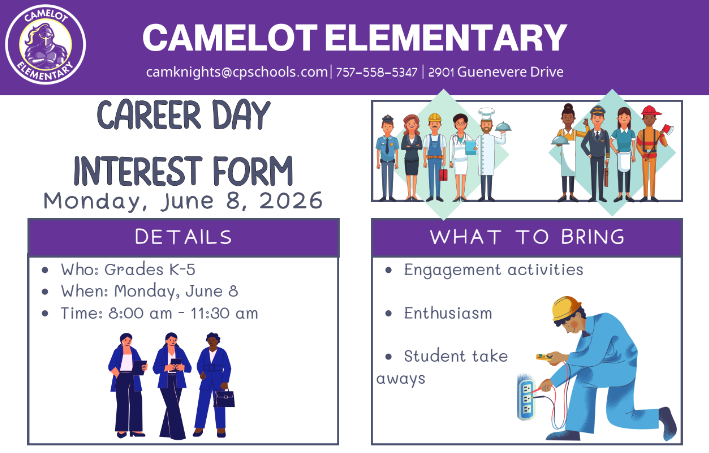 CAMELOT ELEMENTARY

CAMELOT ELEMENTARY
camknights@cpschools.com | 757-558-5347 | 2901 Guenevere Drive

CAREER DAY
INTEREST FORM
Monday, June 8, 2026

DETAILS
- Who: Grades K-5
- When: Monday, June 8
- Time: 8:00 am - 11:30 am

WHAT TO BRING
- Engagement activities
- Enthusiasm
- Student take aways